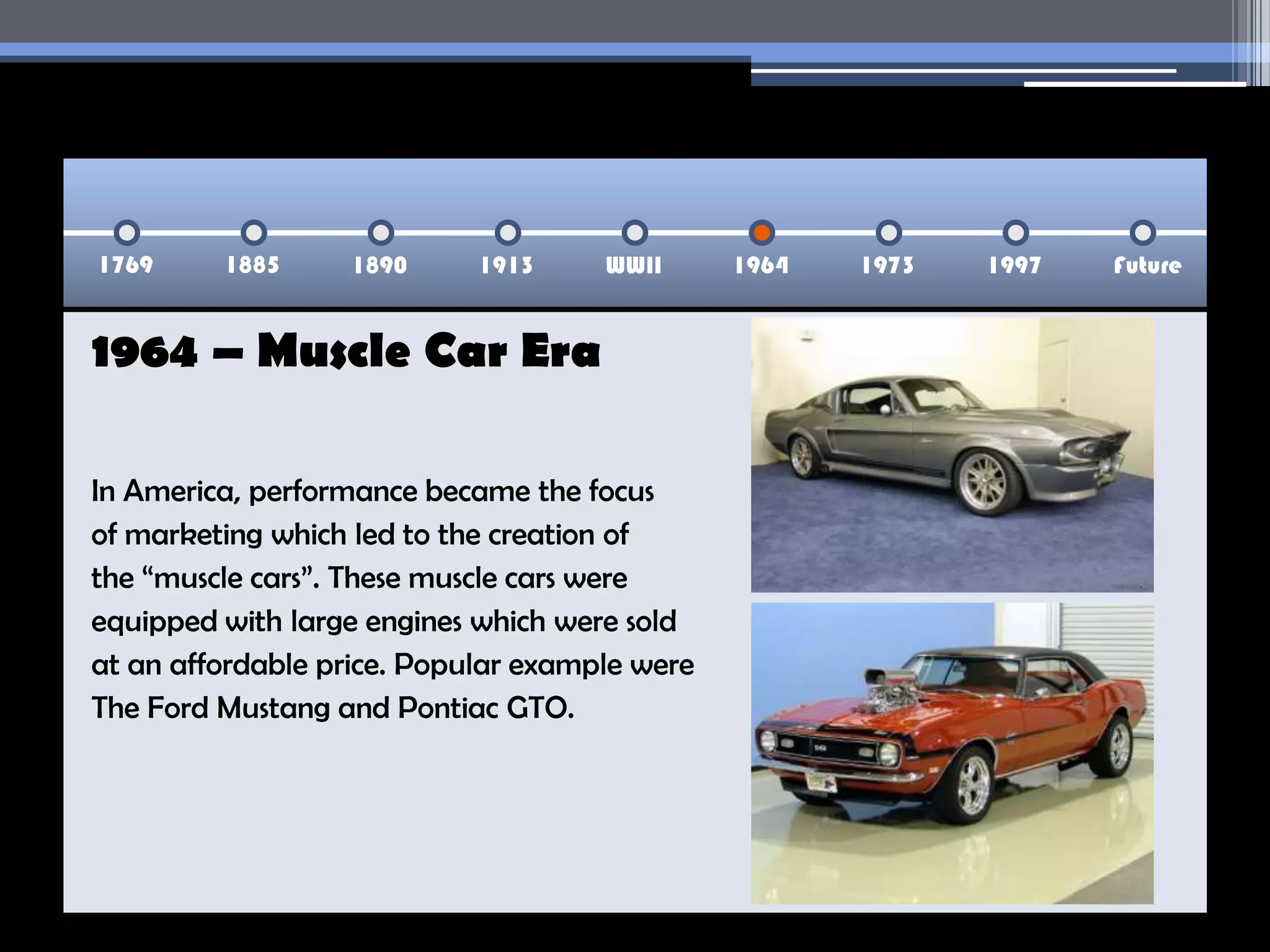 1769 1885 1890 1913 WWII 1964 1973 1997 Future

1964 – Muscle Car Era

In America, performance became the focus of marketing which led to the creation of the “muscle cars”. These muscle cars were equipped with large engines which were sold at an affordable price. Popular example were The Ford Mustang and Pontiac GTO.